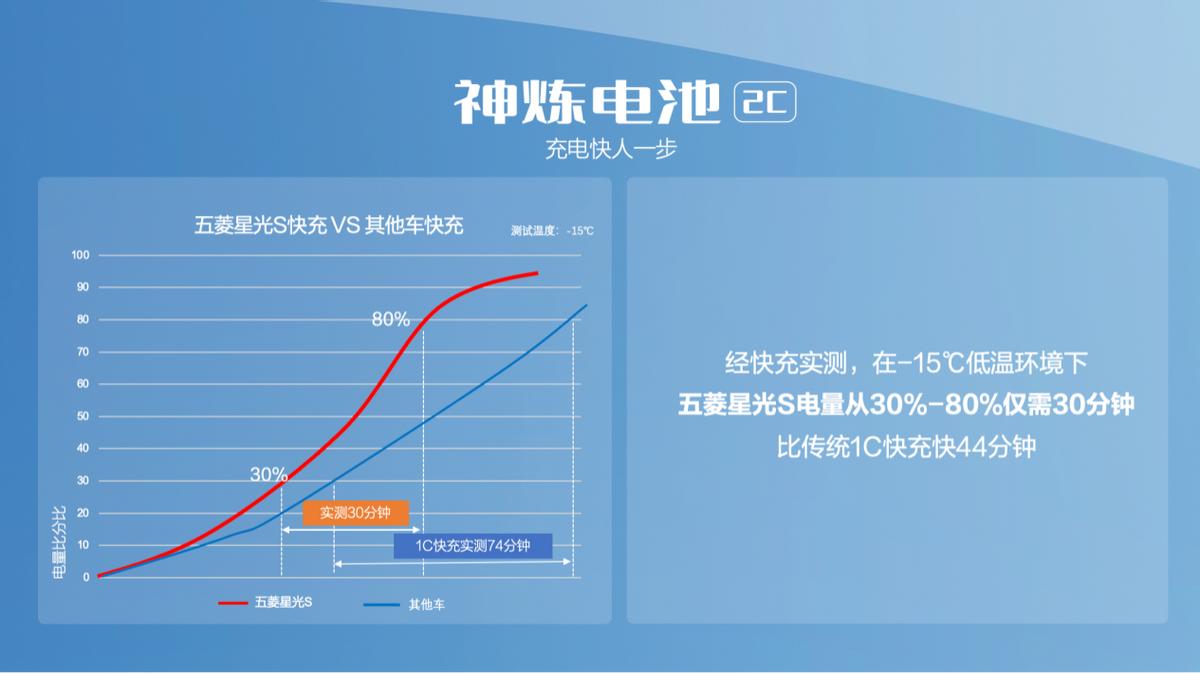 神炼电池 2C
充电快人一步

五菱星光S快充 VS 其他车快充
测试温度：-15℃

100
90
80
70
60
50
40
30
20
10
0

电量比分比

80%
30%
实测30分钟
1C快充实测74分钟

五菱星光S
其他车

经快充实测，在-15℃低温环境下
五菱星光S电量从30%-80%仅需30分钟
比传统1C快充快44分钟